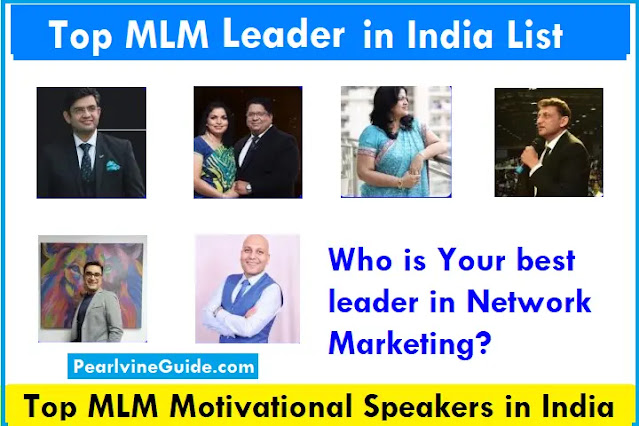 Top MLM Leader in India List

Who is Your best leader in Network Marketing?

PearlvineGuide.com

Top MLM Motivational Speakers in India